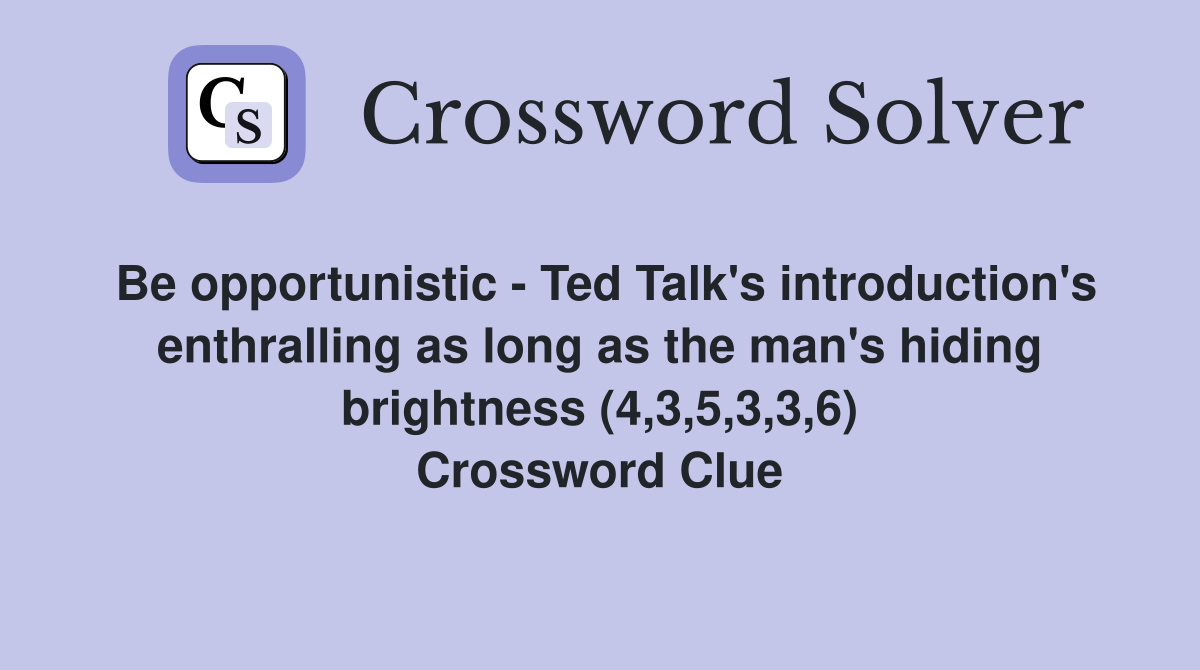 CS

Crossword Solver

Be opportunistic - Ted Talk's introduction's enthralling as long as the man's hiding brightness (4,3,5,3,3,6)
Crossword Clue